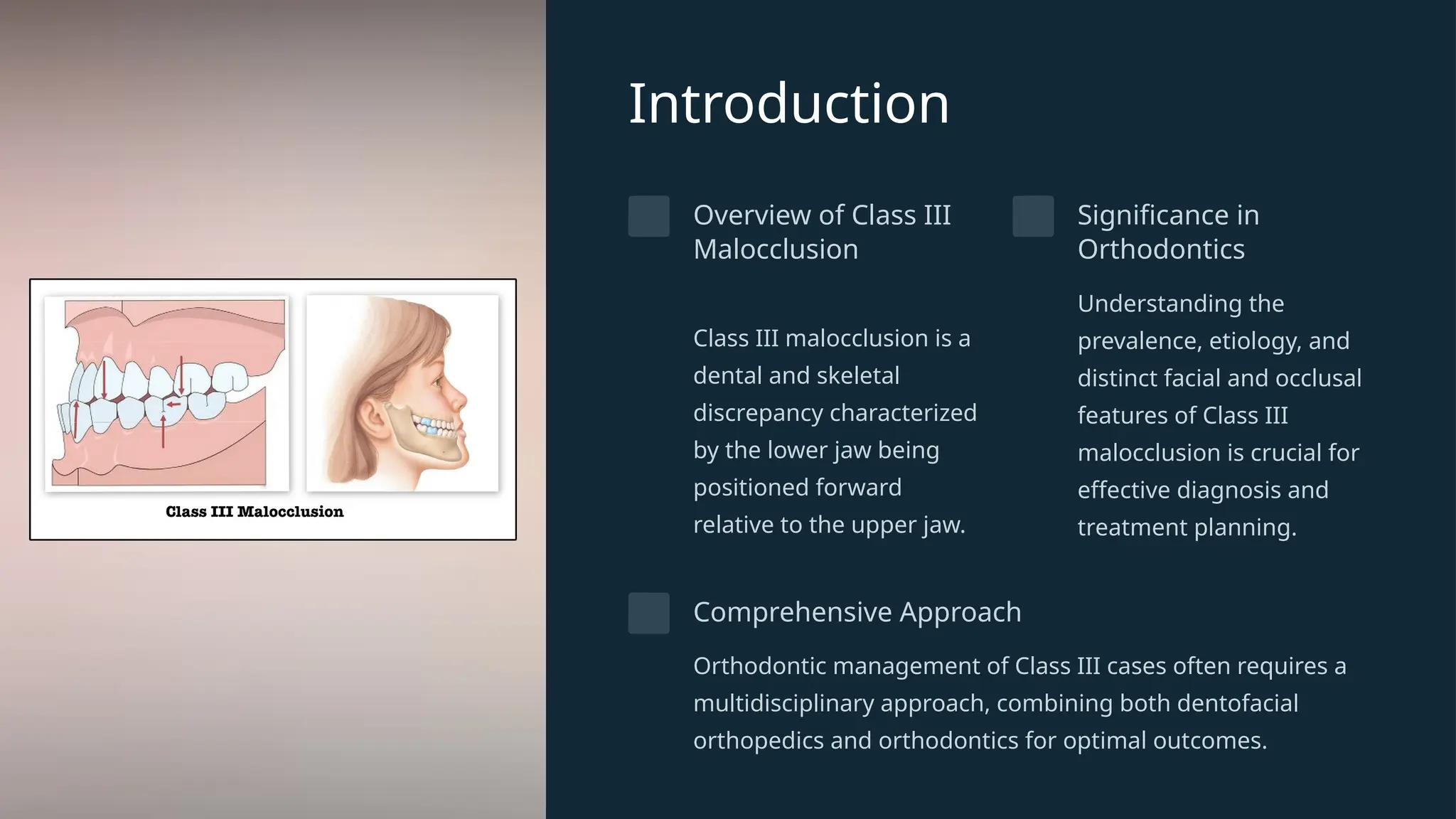 Class III Malocclusion

Introduction

Overview of Class III Malocclusion

Class III malocclusion is a dental and skeletal discrepancy characterized by the lower jaw being positioned forward relative to the upper jaw.

Significance in Orthodontics

Understanding the prevalence, etiology, and distinct facial and occlusal features of Class III malocclusion is crucial for effective diagnosis and treatment planning.

Comprehensive Approach

Orthodontic management of Class III cases often requires a multidisciplinary approach, combining both dentofacial orthopedics and orthodontics for optimal outcomes.